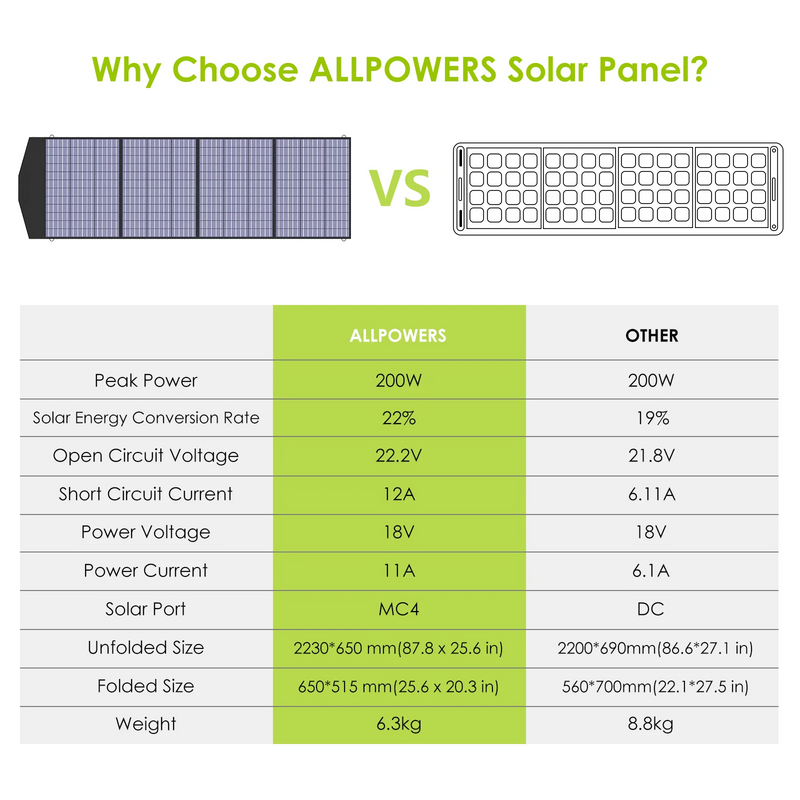 Why Choose ALLPOWERS Solar Panel?

VS

| | ALLPOWERS | OTHER |
|---|---|---|
| Peak Power | 200W | 200W |
| Solar Energy Conversion Rate | 22% | 19% |
| Open Circuit Voltage | 22.2V | 21.8V |
| Short Circuit Current | 12A | 6.11A |
| Power Voltage | 18V | 18V |
| Power Current | 11A | 6.1A |
| Solar Port | MC4 | DC |
| Unfolded Size | 2230*650 mm(87.8 x 25.6 in) | 2200*690mm(86.6*27.1 in) |
| Folded Size | 650*515 mm(25.6 x 20.3 in) | 560*700mm(22.1*27.5 in) |
| Weight | 6.3kg | 8.8kg |